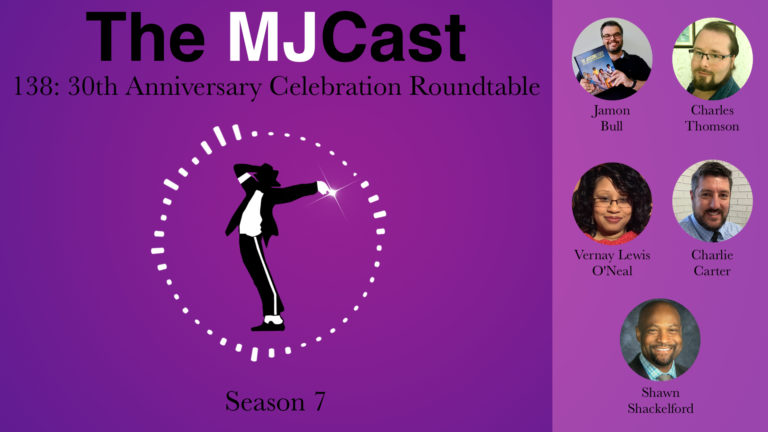 The MJCast
138: 30th Anniversary Celebration Roundtable

Season 7

Jamon Bull

Charles Thomson

Vernay Lewis O'Neal

Charlie Carter

Shawn Shackelford